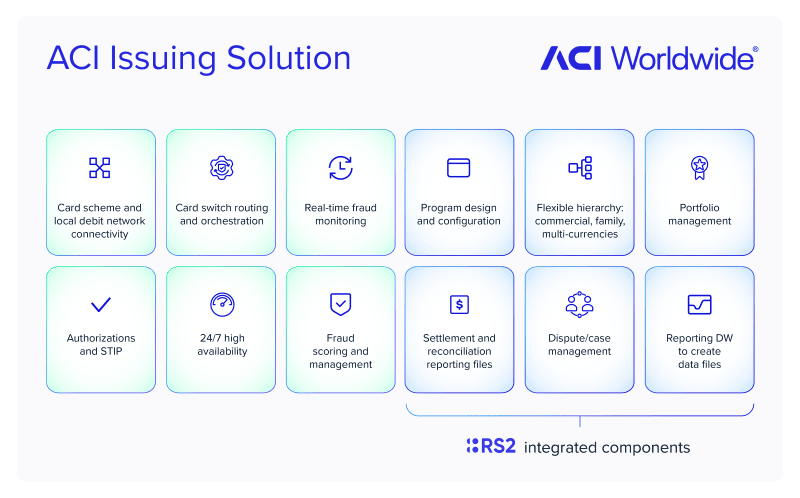 ACI Issuing Solution

ACI Worldwide®

Card scheme and local debit network connectivity

Card switch routing and orchestration

Real-time fraud monitoring

Program design and configuration

Flexible hierarchy: commercial, family, multi-currencies

Portfolio management

Authorizations and STIP

24/7 high availability

Fraud scoring and management

Settlement and reconciliation reporting files

Dispute/case management

Reporting DW to create data files

RS2 integrated components